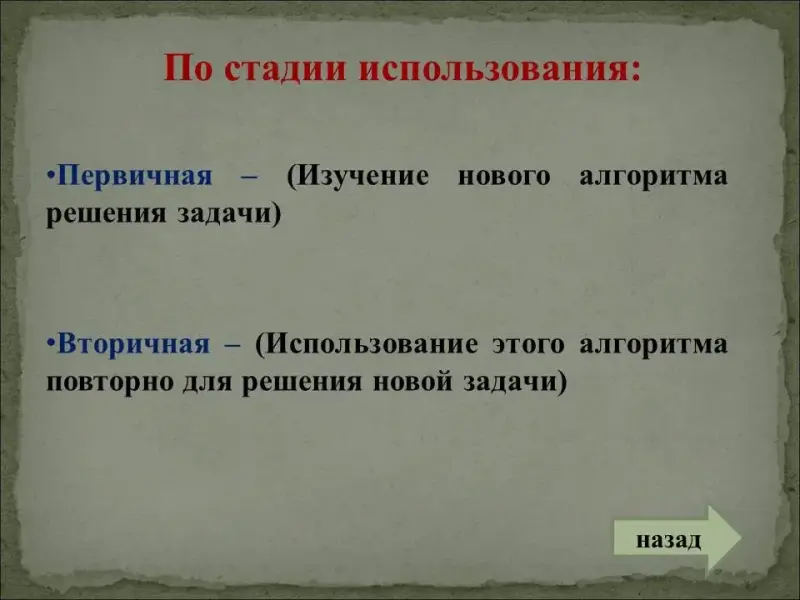 По стадии использования:

•Первичная – (Изучение нового алгоритма решения задачи)

•Вторичная – (Использование этого алгоритма повторно для решения новой задачи)

назад